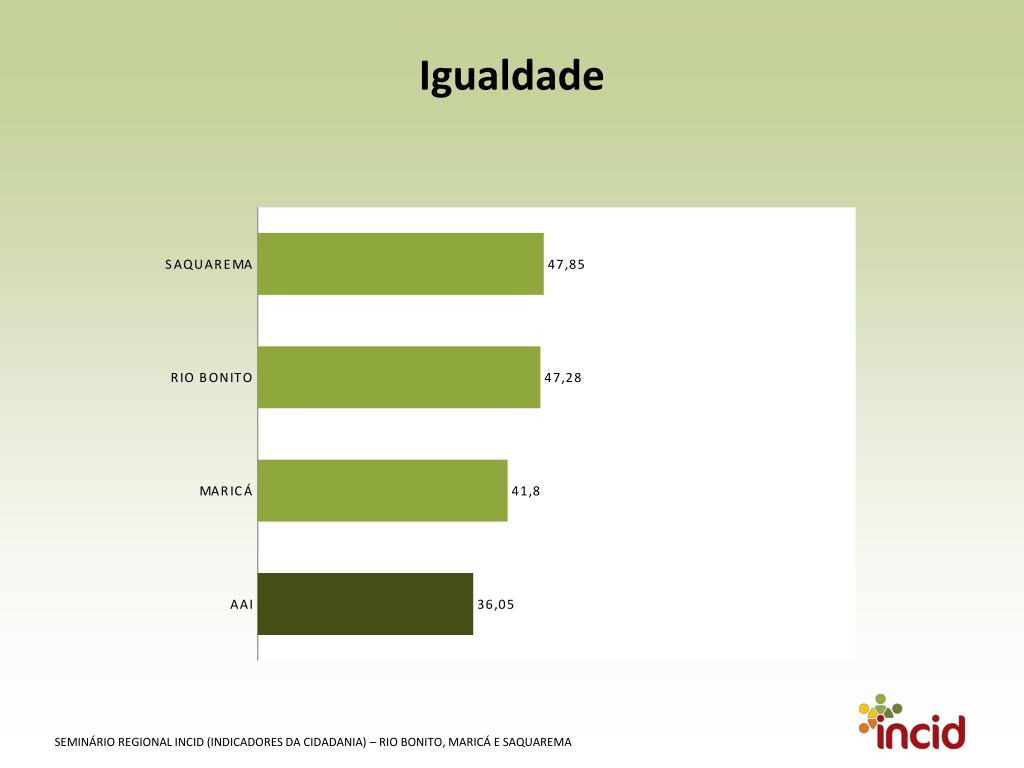 Igualdade

SAQUAREMA 47,85

RIO BONITO 47,28

MARICÁ 41,8

AAI 36,05

SEMINÁRIO REGIONAL INCID (INDICADORES DA CIDADANIA) – RIO BONITO, MARICÁ E SAQUAREMA

incid